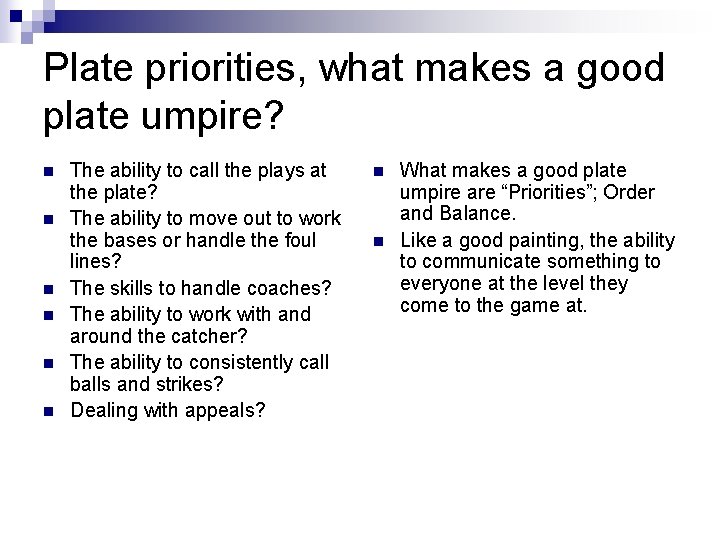 Plate priorities, what makes a good plate umpire?

- The ability to call the plays at the plate?
- The ability to move out to work the bases or handle the foul lines?
- The skills to handle coaches?
- The ability to work with and around the catcher?
- The ability to consistently call balls and strikes?
- Dealing with appeals?

- What makes a good plate umpire are “Priorities”; Order and Balance.
- Like a good painting, the ability to communicate something to everyone at the level they come to the game at.